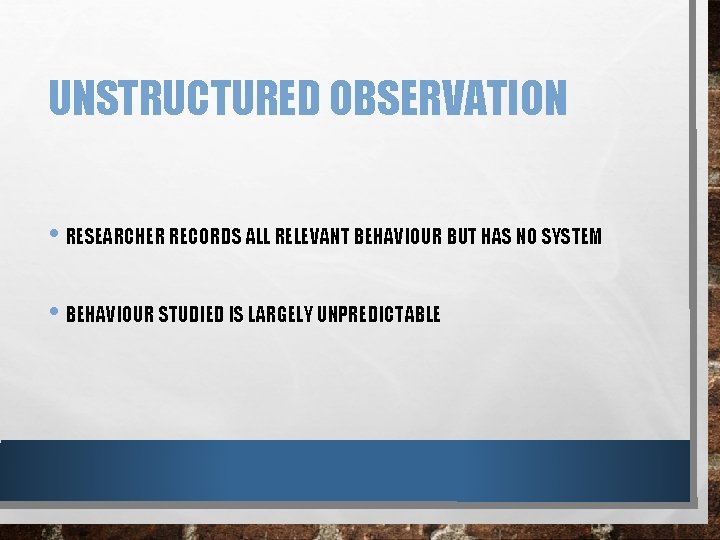 UNSTRUCTURED OBSERVATION

• RESEARCHER RECORDS ALL RELEVANT BEHAVIOUR BUT HAS NO SYSTEM

• BEHAVIOUR STUDIED IS LARGELY UNPREDICTABLE